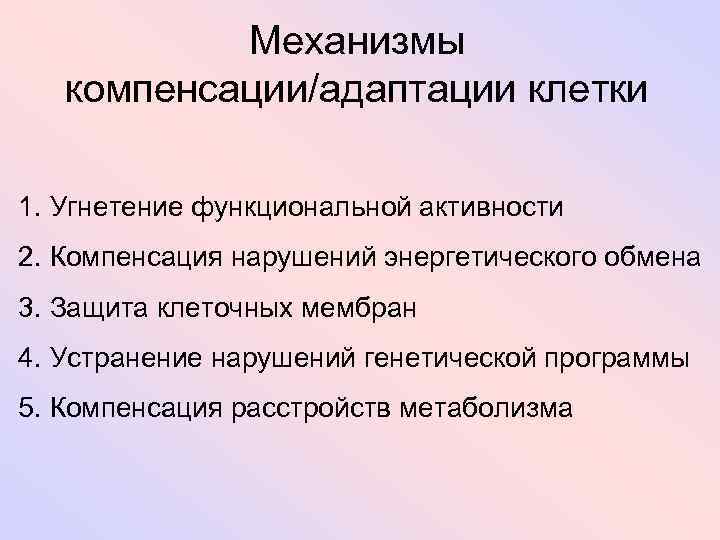 Механизмы компенсации/адаптации клетки

1. Угнетение функциональной активности
2. Компенсация нарушений энергетического обмена
3. Защита клеточных мембран
4. Устранение нарушений генетической программы
5. Компенсация расстройств метаболизма